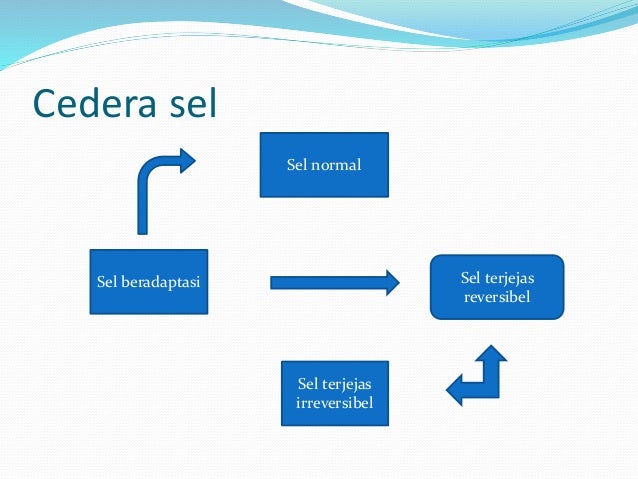 Cedera sel

Sel normal

Sel beradaptasi

Sel terjejas reversibel

Sel terjejas irreversibel